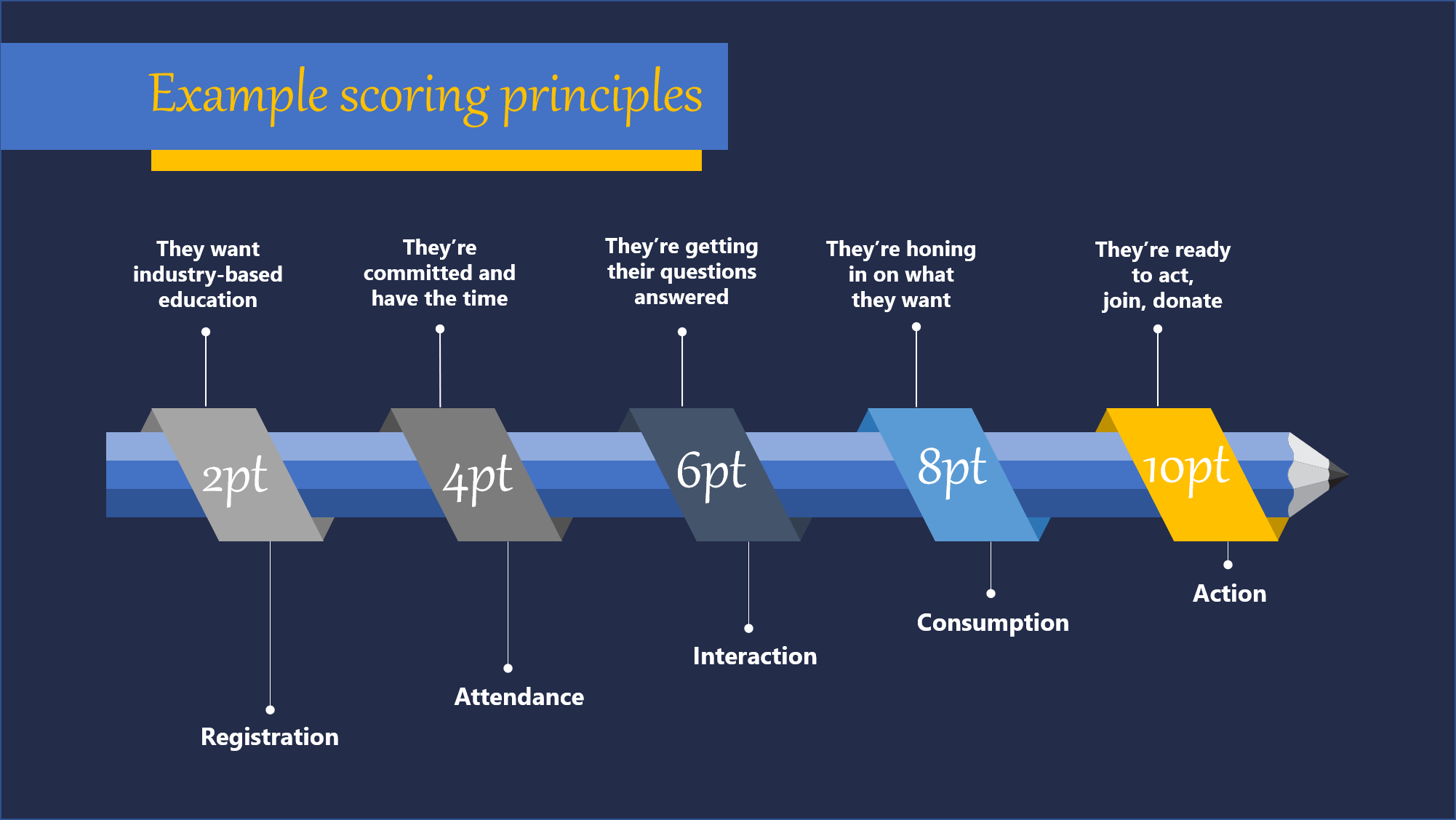 Example scoring principles

They want industry-based education

They're committed and have the time

They're getting their questions answered

They're honing in on what they want

They're ready to act, join, donate

2pt

4pt

6pt

8pt

10pt

Registration

Attendance

Interaction

Consumption

Action